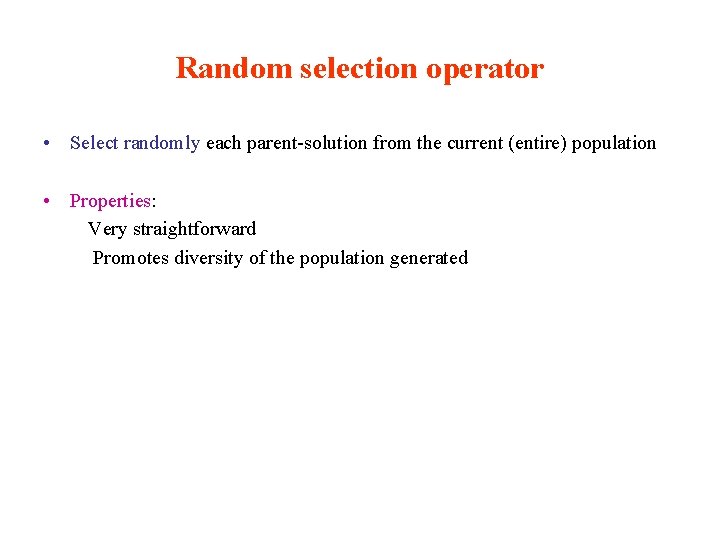 Random selection operator

• Select randomly each parent-solution from the current (entire) population

• Properties:
Very straightforward
Promotes diversity of the population generated